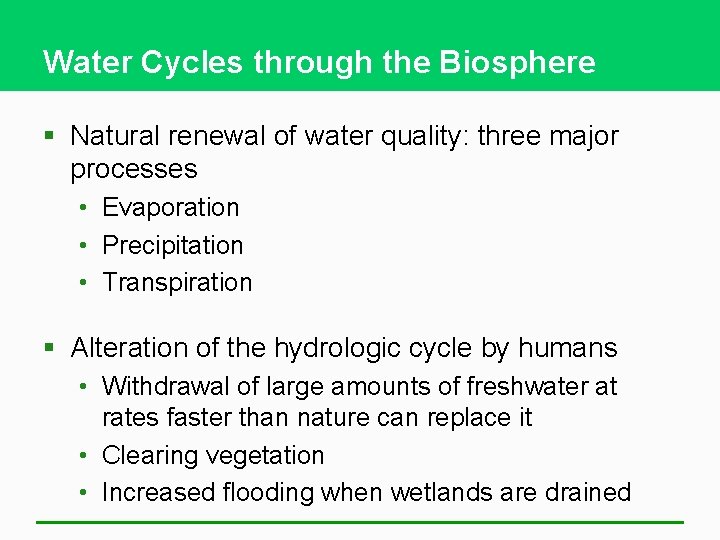 Water Cycles through the Biosphere

▪ Natural renewal of water quality: three major processes
• Evaporation
• Precipitation
• Transpiration

▪ Alteration of the hydrologic cycle by humans
• Withdrawal of large amounts of freshwater at rates faster than nature can replace it
• Clearing vegetation
• Increased flooding when wetlands are drained